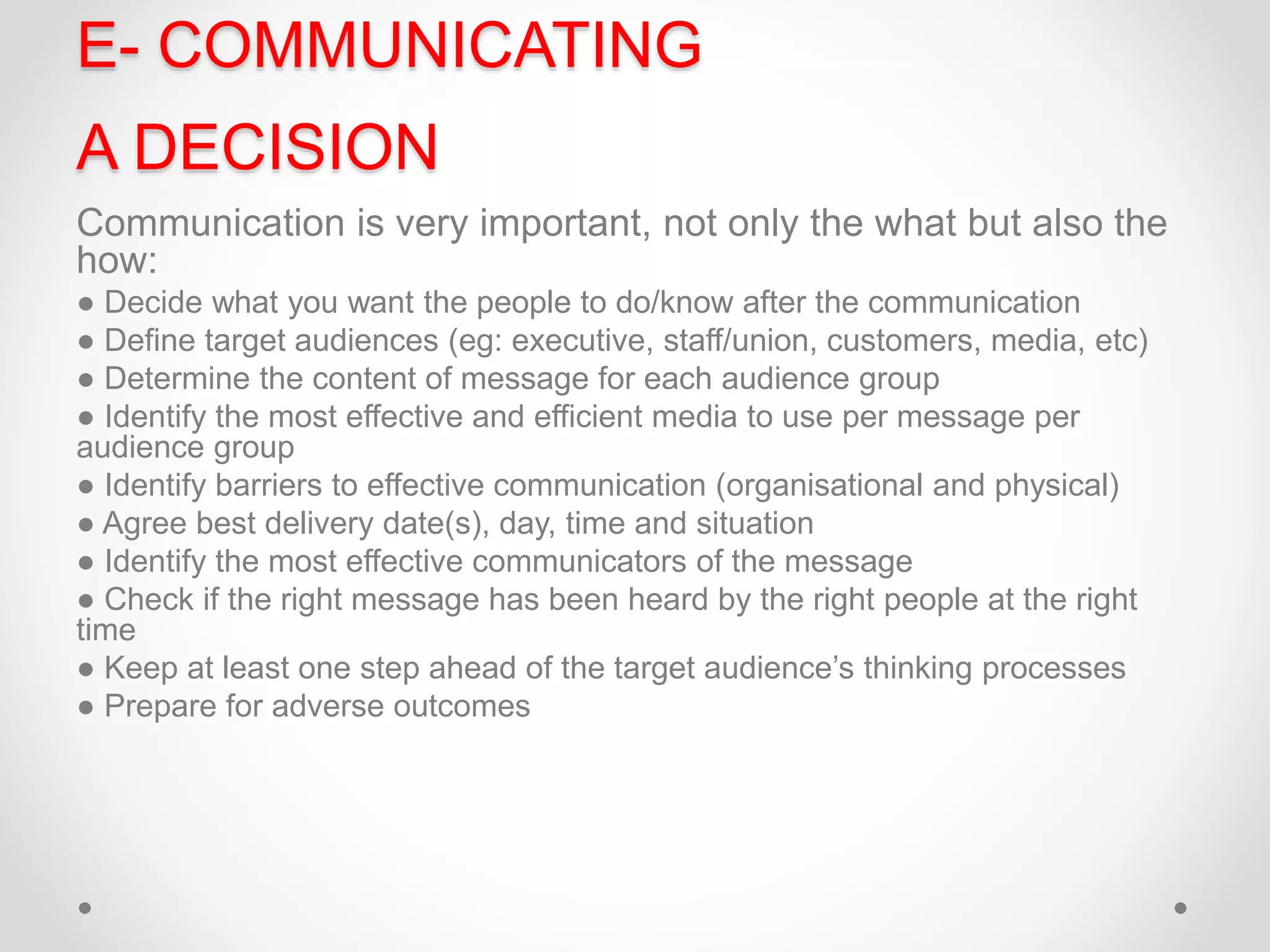 E- COMMUNICATING

A DECISION

Communication is very important, not only the what but also the how:

● Decide what you want the people to do/know after the communication
● Define target audiences (eg: executive, staff/union, customers, media, etc)
● Determine the content of message for each audience group
● Identify the most effective and efficient media to use per message per audience group
● Identify barriers to effective communication (organisational and physical)
● Agree best delivery date(s), day, time and situation
● Identify the most effective communicators of the message
● Check if the right message has been heard by the right people at the right time
● Keep at least one step ahead of the target audience's thinking processes
● Prepare for adverse outcomes